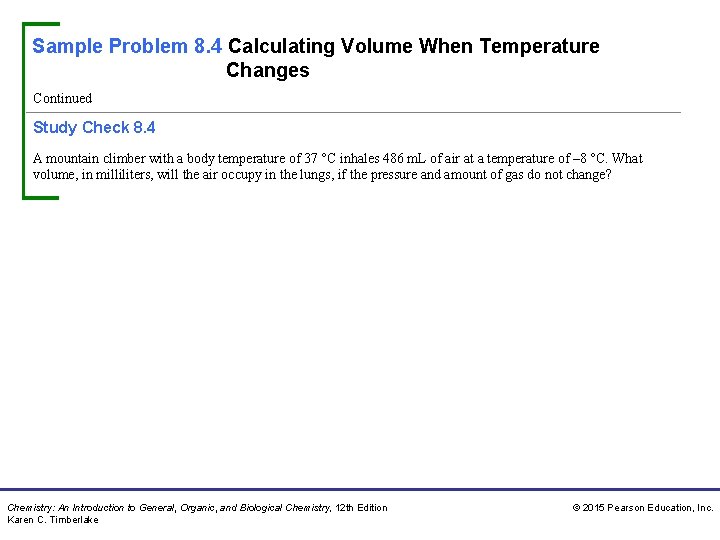 Sample Problem 8.4 Calculating Volume When Temperature Changes

Continued

Study Check 8.4

A mountain climber with a body temperature of 37 °C inhales 486 mL of air at a temperature of –8 °C. What volume, in milliliters, will the air occupy in the lungs, if the pressure and amount of gas do not change?

Chemistry: An Introduction to General, Organic, and Biological Chemistry, 12th Edition
Karen C. Timberlake

© 2015 Pearson Education, Inc.